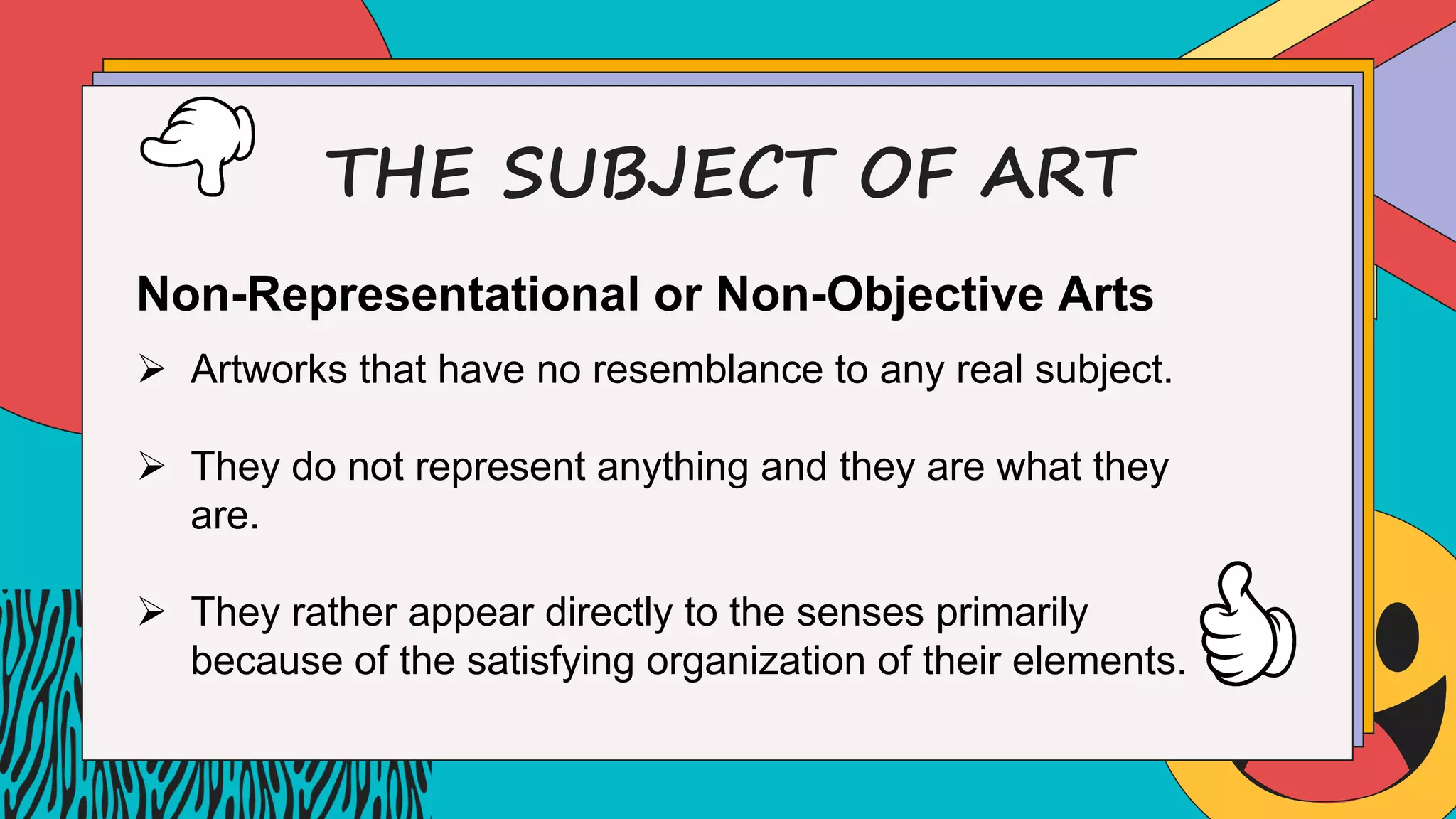 THE SUBJECT OF ART

Non-Representational or Non-Objective Arts

➢ Artworks that have no resemblance to any real subject.

➢ They do not represent anything and they are what they are.

➢ They rather appear directly to the senses primarily because of the satisfying organization of their elements.